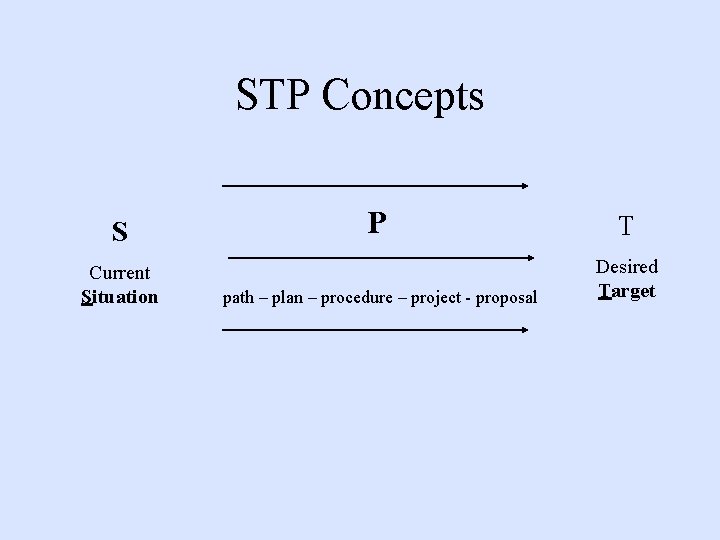 STP Concepts

S

Current
Situation

P

path – plan – procedure – project - proposal

T

Desired
Target